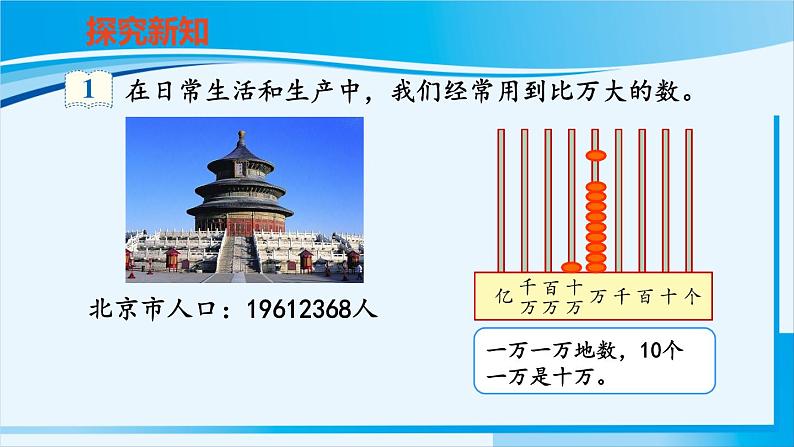 探究新知

1 在日常生活和生产中，我们经常用到比万大的数。

北京市人口：19612368人

亿 千万 百万 十万 万 千 百 十 个

一万一万地数，10个一万是十万。